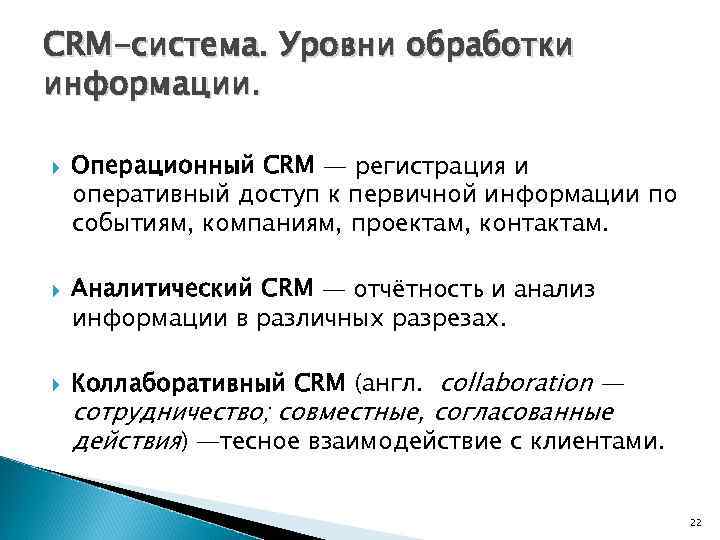 CRM-система. Уровни обработки информации.

Операционный CRM — регистрация и оперативный доступ к первичной информации по событиям, компаниям, проектам, контактам.

Аналитический CRM — отчётность и анализ информации в различных разрезах.

Коллаборативный CRM (англ. collaboration — сотрудничество; совместные, согласованные действия) —тесное взаимодействие с клиентами.

22